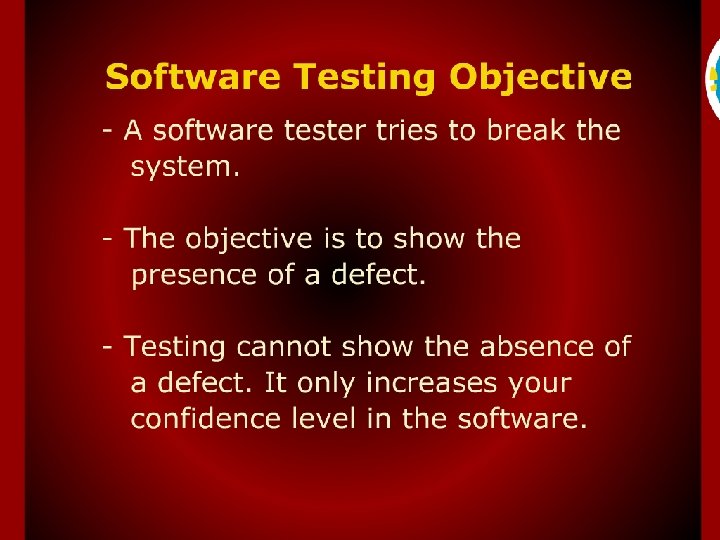 Software Testing Objective

- A software tester tries to break the system.

- The objective is to show the presence of a defect.

- Testing cannot show the absence of a defect. It only increases your confidence level in the software.